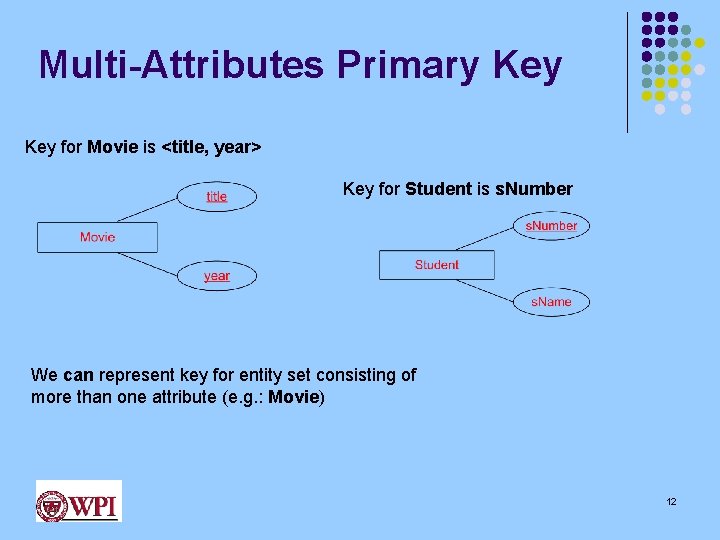 Multi-Attributes Primary Key

Key for Movie is <title, year>

title

Movie

year

Key for Student is sNumber

sNumber

Student

sName

We can represent key for entity set consisting of more than one attribute (e.g.: Movie)

WPI

12